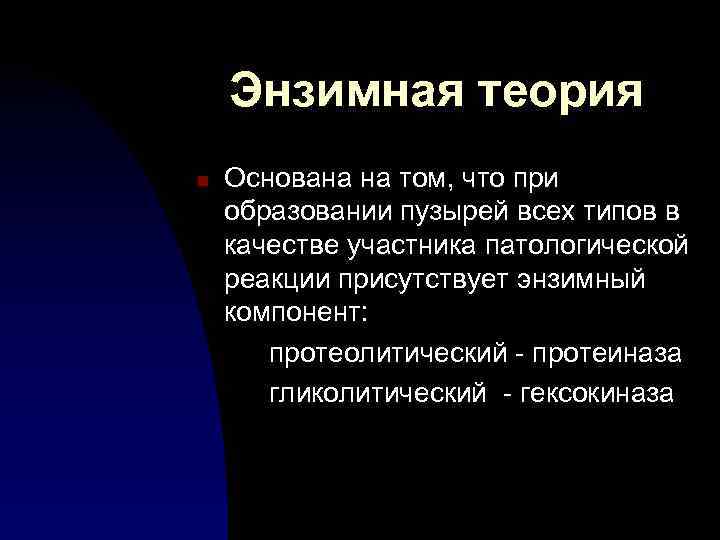 Энзимная теория

Основана на том, что при образовании пузырей всех типов в качестве участника патологической реакции присутствует энзимный компонент:

протеолитический - протеиназа

гликолитический - гексокиназа